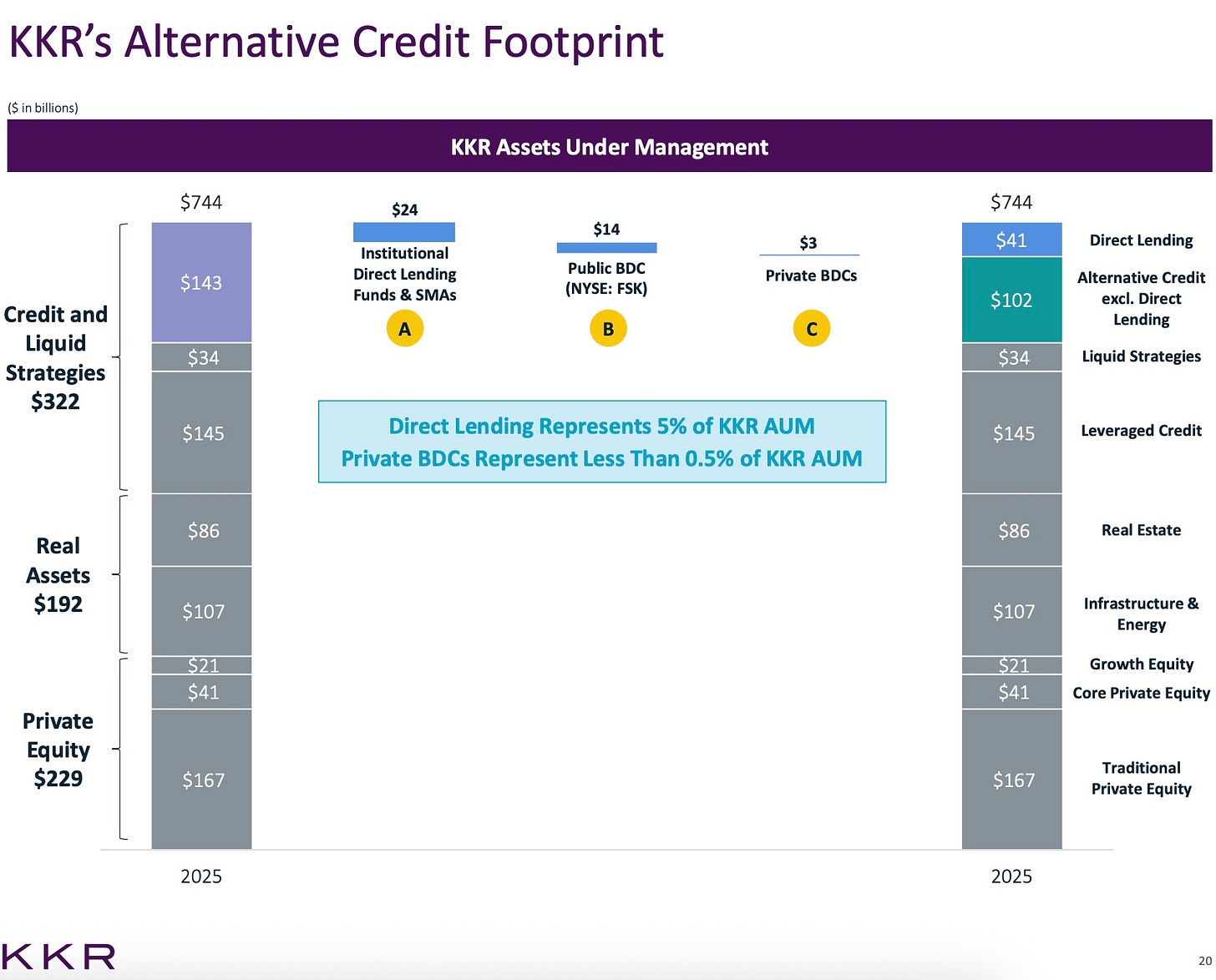 KKR's Alternative Credit Footprint

($ in billions)

KKR Assets Under Management

Credit and Liquid Strategies $322

Real Assets $192

Private Equity $229

$744

$143

$34

$145

$86

$107

$21

$41

$167

2025

$24

Institutional Direct Lending Funds & SMAs

A

$14

Public BDC (NYSE: FSK)

B

$3

Private BDCs

C

Direct Lending Represents 5% of KKR AUM
Private BDCs Represent Less Than 0.5% of KKR AUM

$744

$41

$102

$34

$145

$86

$107

$21

$41

$167

2025

Direct Lending

Alternative Credit excl. Direct Lending

Liquid Strategies

Leveraged Credit

Real Estate

Infrastructure & Energy

Growth Equity

Core Private Equity

Traditional Private Equity

KKR

20